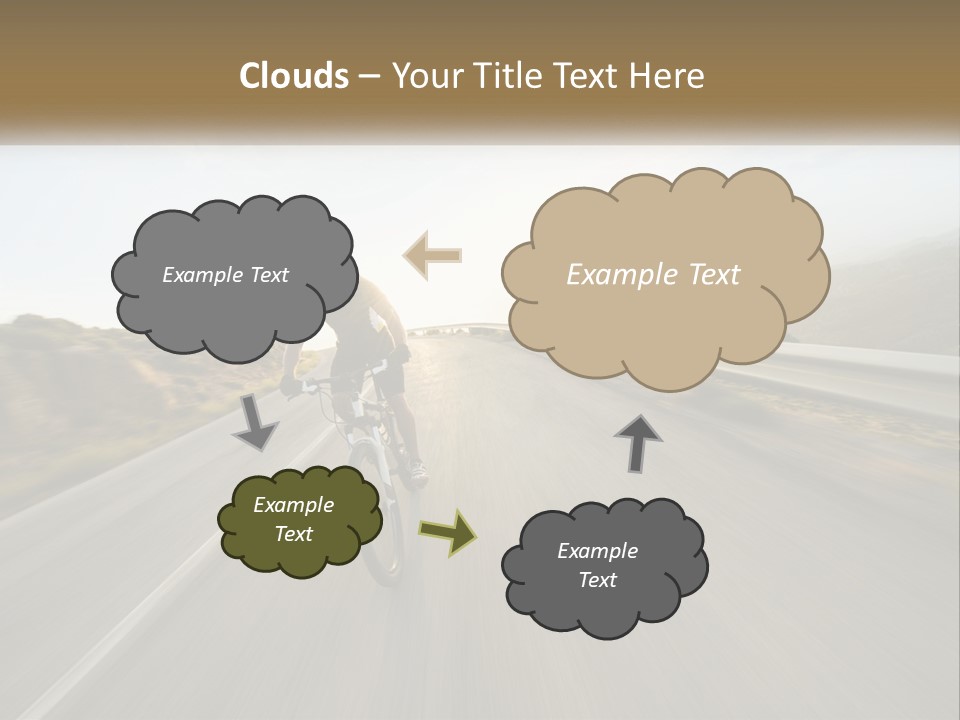 Clouds – Your Title Text Here

Example Text

Example Text

Example Text

Example Text